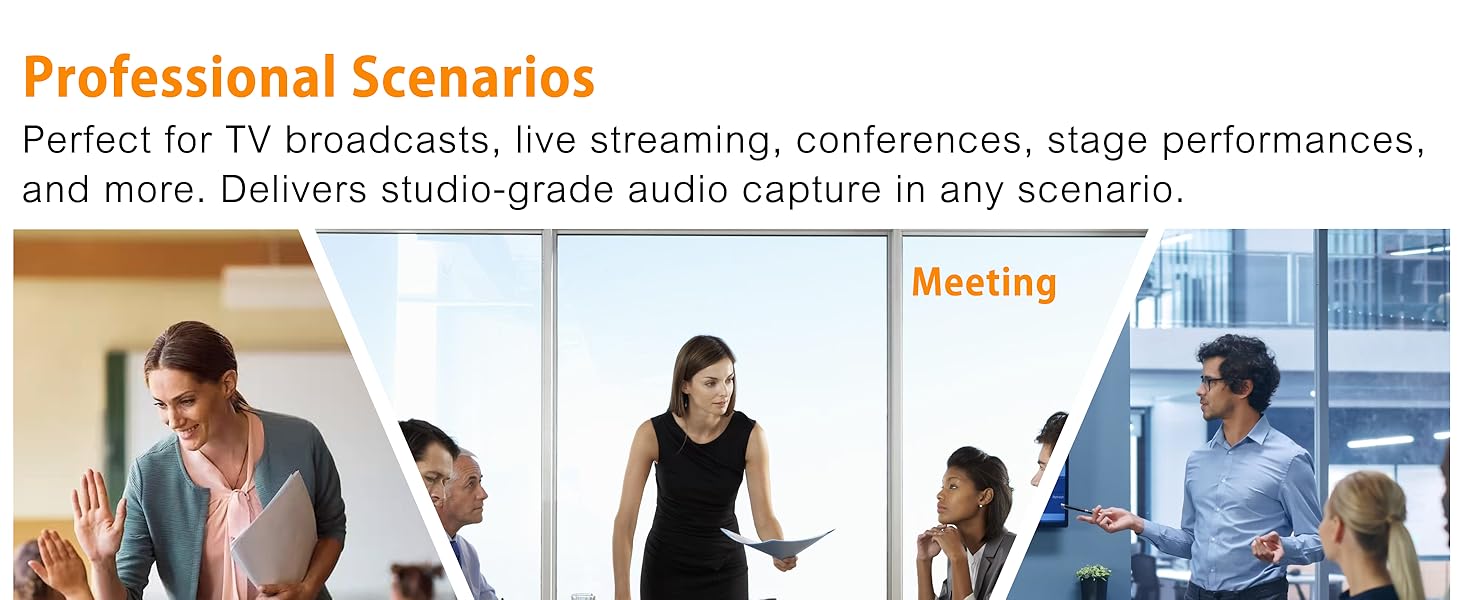 Professional Scenarios

Perfect for TV broadcasts, live streaming, conferences, stage performances, and more. Delivers studio-grade audio capture in any scenario.

Meeting